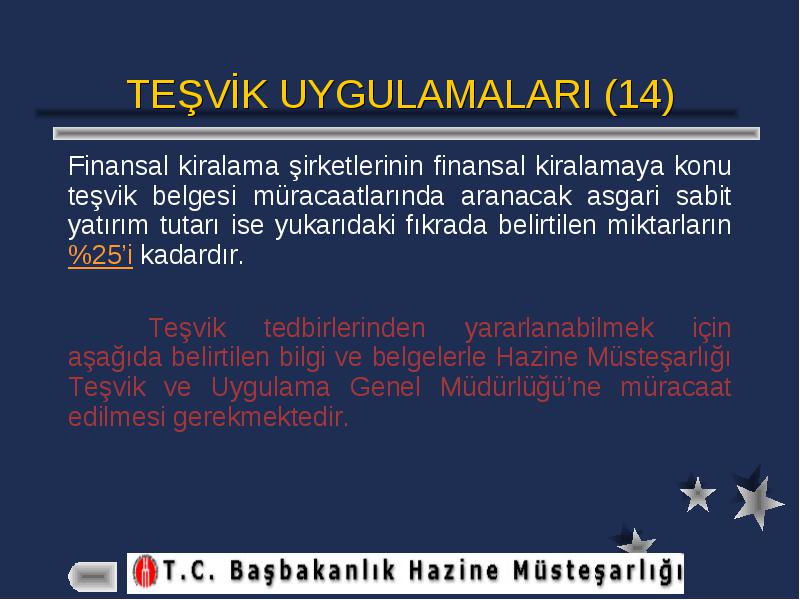 TEŞVİK UYGULAMALARI (14)

Finansal kiralama şirketlerinin finansal kiralamaya konu teşvik belgesi müracaatlarında aranacak asgari sabit yatırım tutarı ise yukarıdaki fıkrada belirtilen miktarların %25'i kadardır.

Teşvik tedbirlerinden yararlanabilmek için aşağıda belirtilen bilgi ve belgelerle Hazine Müsteşarlığı Teşvik ve Uygulama Genel Müdürlüğü'ne müracaat edilmesi gerekmektedir.

T.C. Başbakanlık Hazine Müsteşarlığı